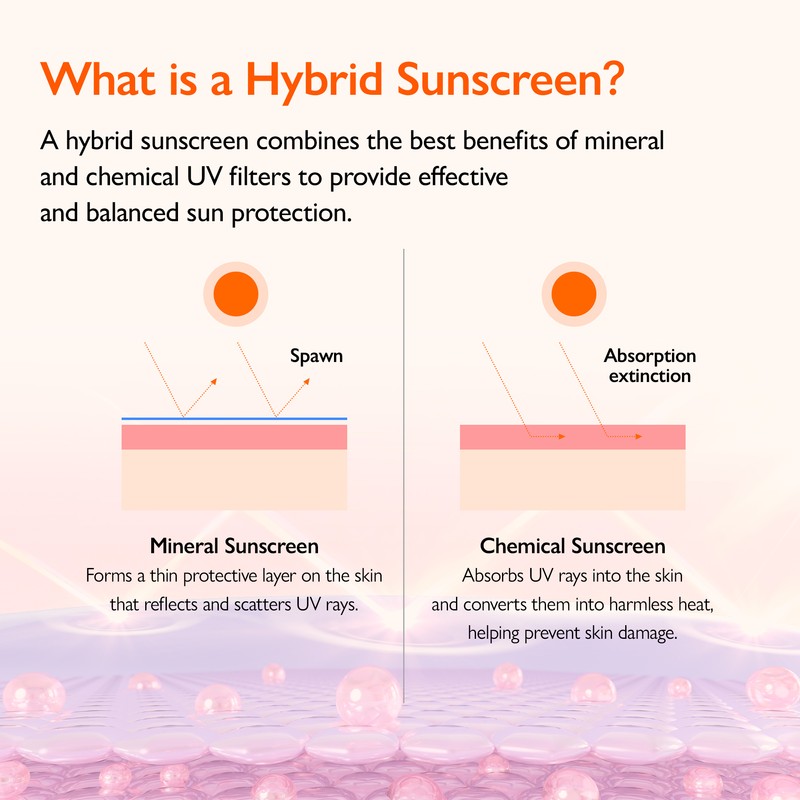 What is a Hybrid Sunscreen?

A hybrid sunscreen combines the best benefits of mineral and chemical UV filters to provide effective and balanced sun protection.

Spawn

Mineral Sunscreen
Forms a thin protective layer on the skin that reflects and scatters UV rays.

Absorption extinction

Chemical Sunscreen
Absorbs UV rays into the skin and converts them into harmless heat, helping prevent skin damage.